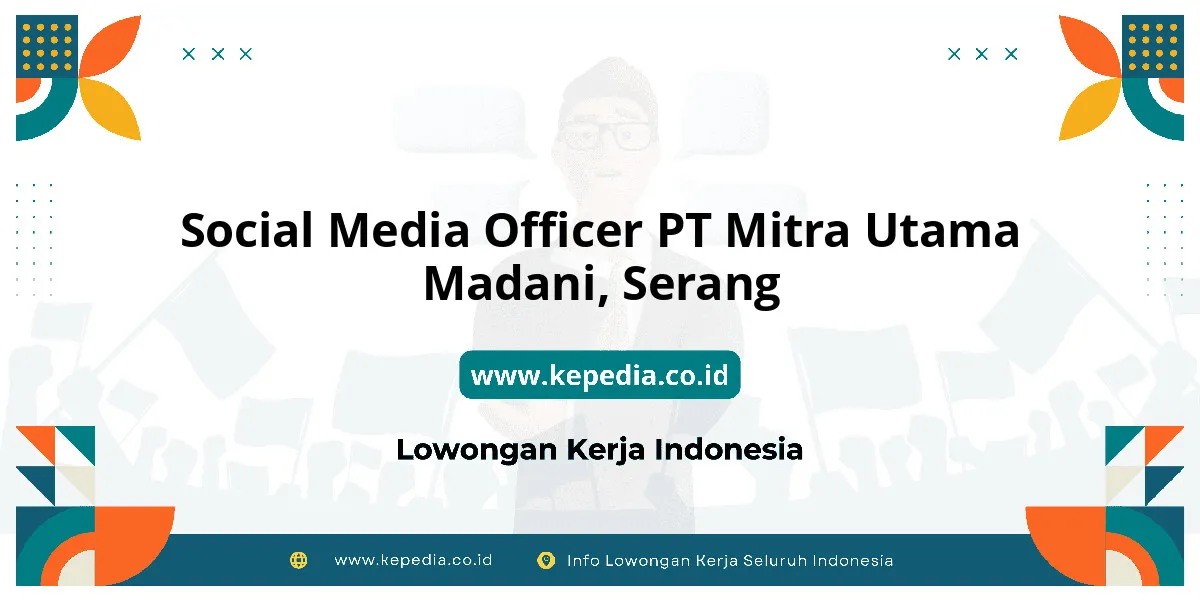 Social Media Officer PT Mitra Utama Madani, Serang

www.kepedia.co.id

Lowongan Kerja Indonesia

www.kepedia.co.id
Info Lowongan Kerja Seluruh Indonesia